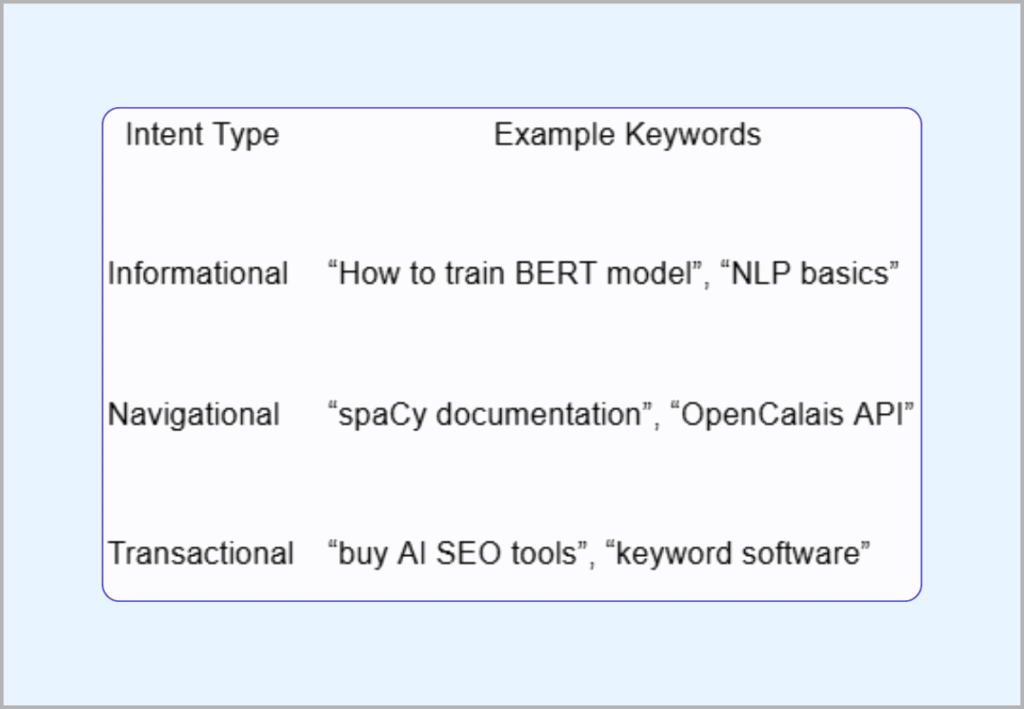 | Intent Type | Example Keywords |
|---|---|
| Informational | “How to train BERT model”, “NLP basics” |
| Navigational | “spaCy documentation”, “OpenCalais API” |
| Transactional | “buy AI SEO tools”, “keyword software” |